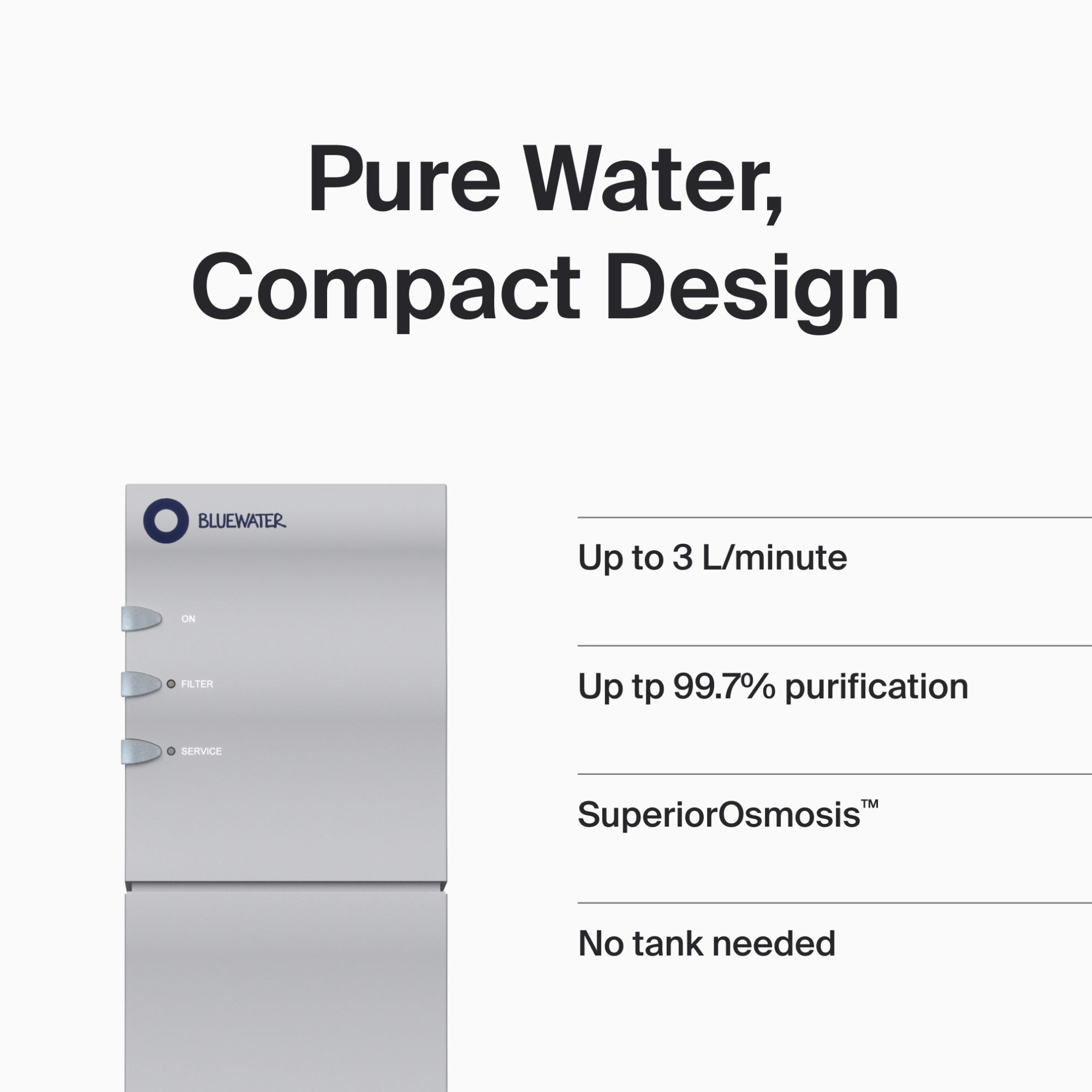 Pure Water, Compact Design

BLUEWATER

ON

FILTER

SERVICE

Up to 3 L/minute

Up tp 99.7% purification

SuperiorOsmosis™

No tank needed